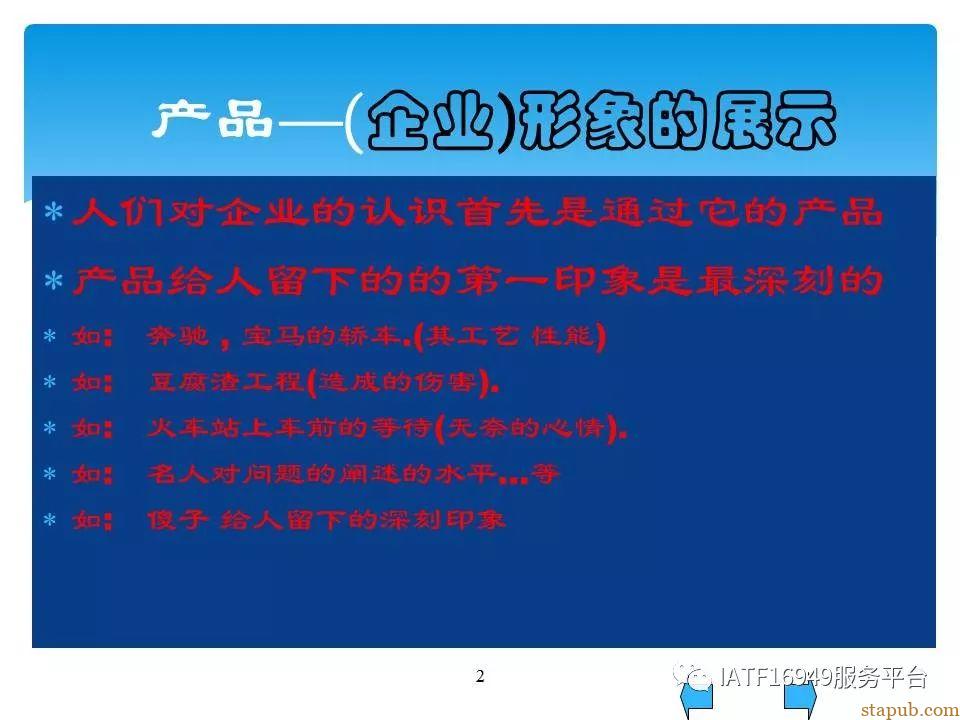 产品—(企业)形象的展示

* 人们对企业的认识首先是通过它的产品
* 产品给人留下的的第一印象是最深刻的
* 如： 奔驰，宝马的轿车.(其工艺 性能)
* 如： 豆腐渣工程(造成的伤害).
* 如： 火车站上车前的等待(无奈的心情).
* 如： 名人对问题的阐述的水平…等
* 如： 傻子 给人留下的深刻印象

2

IATF16949服务平台

stapub.com